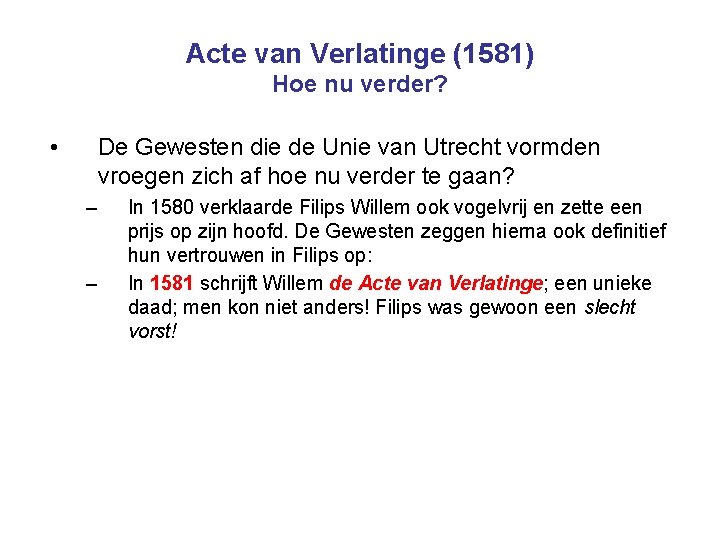 Acte van Verlatinge (1581)
Hoe nu verder?

• De Gewesten die de Unie van Utrecht vormden vroegen zich af hoe nu verder te gaan?
– In 1580 verklaarde Filips Willem ook vogelvrij en zette een prijs op zijn hoofd. De Gewesten zeggen hierna ook definitief hun vertrouwen in Filips op:
– In 1581 schrijft Willem de Acte van Verlatinge; een unieke daad; men kon niet anders! Filips was gewoon een slecht vorst!